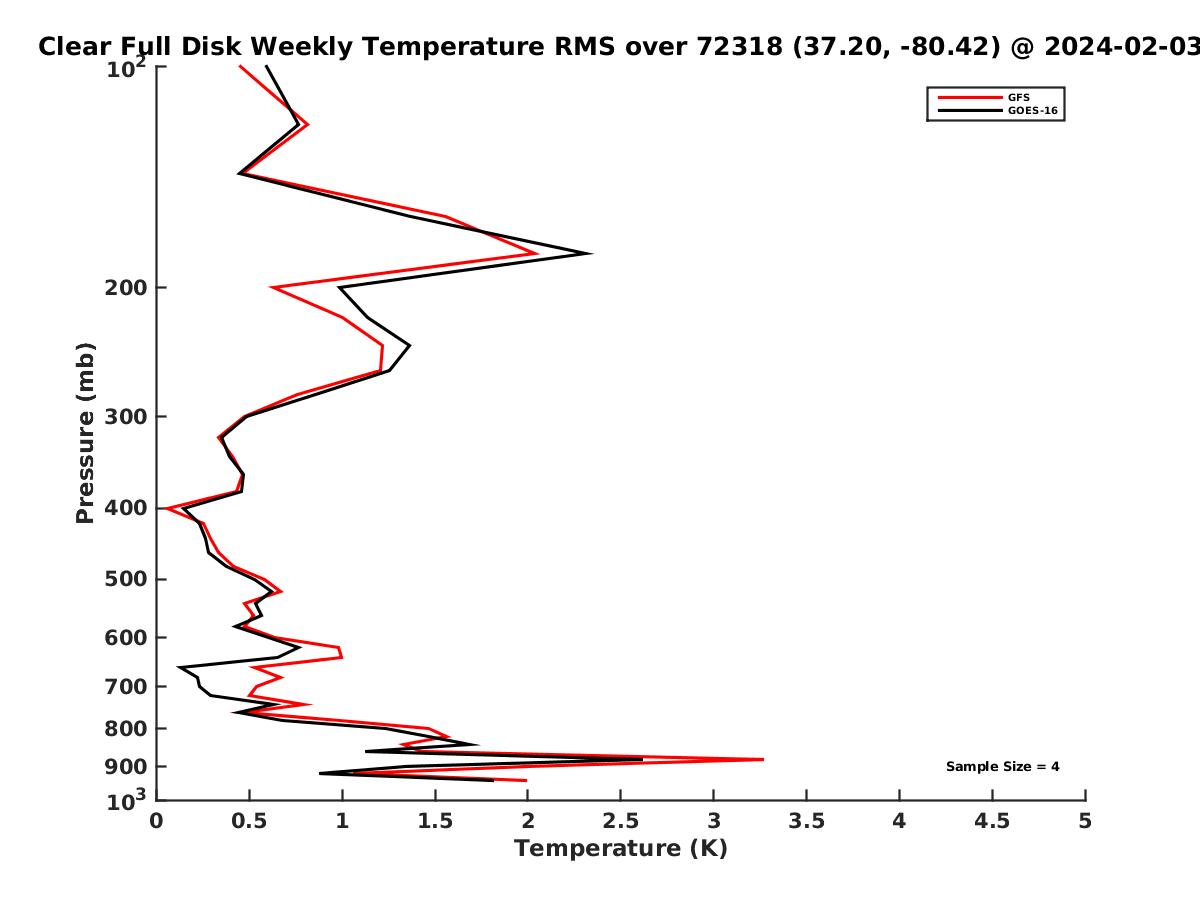 Clear Full Disk Weekly Temperature RMS over 72318 (37.20, -80.42) @ 2024-02-03

GFS
GOES-16

$10^2$
200
300
400
500
600
700
800
900
$10^3$

Pressure (mb)

Sample Size = 4

0
0.5
1
1.5
2
2.5
3
3.5
4
4.5
5

Temperature (K)